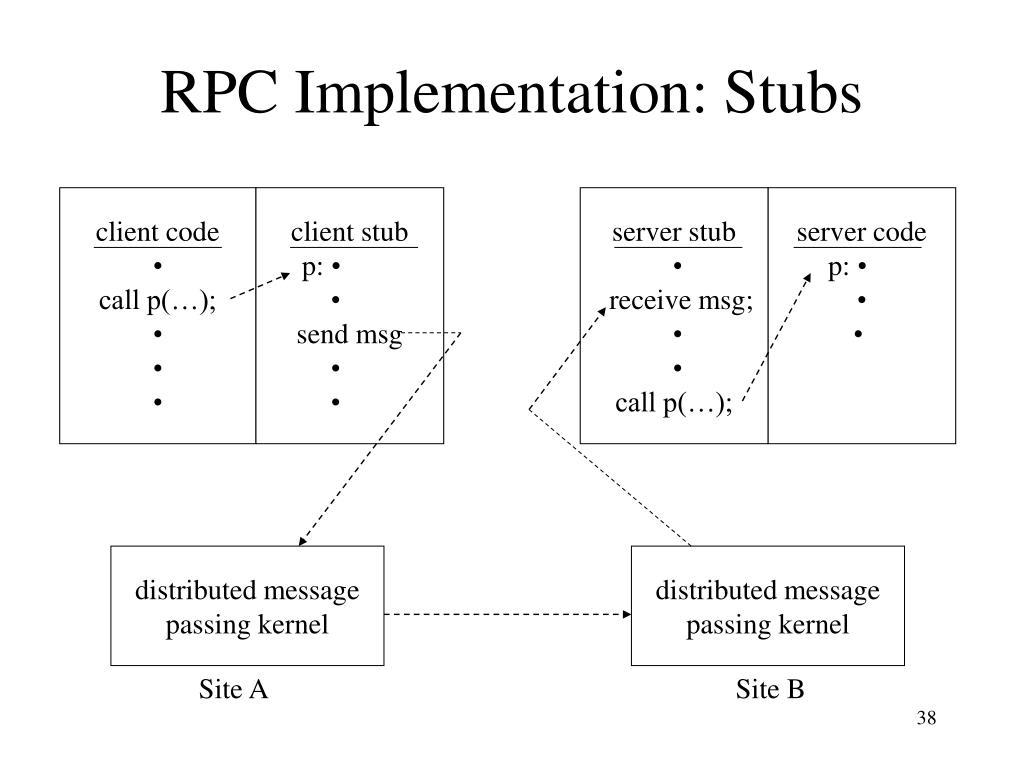 RPC Implementation: Stubs

client code
•
call p(…);
•
•
•

client stub
p: •
•
send msg
•
•

server stub
•
receive msg;
•
•
call p(…);

server code
p: •
•
•

distributed message passing kernel

Site A

distributed message passing kernel

Site B

38